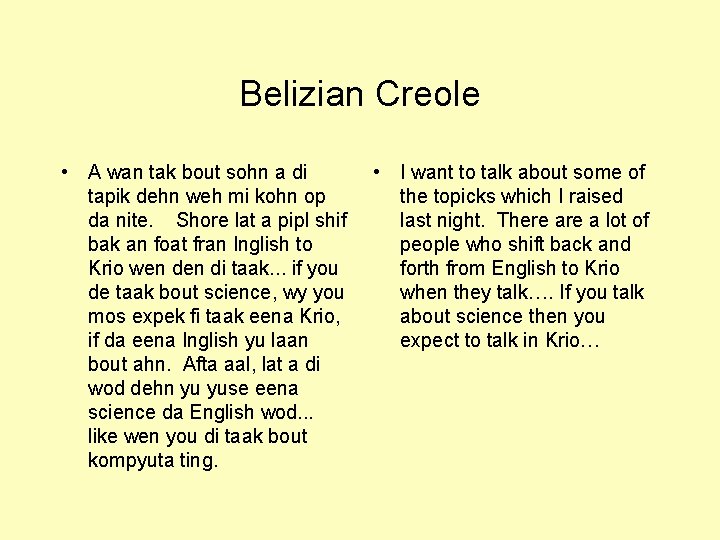 Belizian Creole

• A wan tak bout sohn a di tapik dehn weh mi kohn op da nite. Shore lat a pipl shif bak an foat fran Inglish to Krio wen den di taak... if you de taak bout science, wy you mos expek fi taak eena Krio, if da eena Inglish yu laan bout ahn. Afta aal, lat a di wod dehn yu yuse eena science da English wod... like wen you di taak bout kompyuta ting.

• I want to talk about some of the topicks which I raised last night. There are a lot of people who shift back and forth from English to Krio when they talk…. If you talk about science then you expect to talk in Krio…